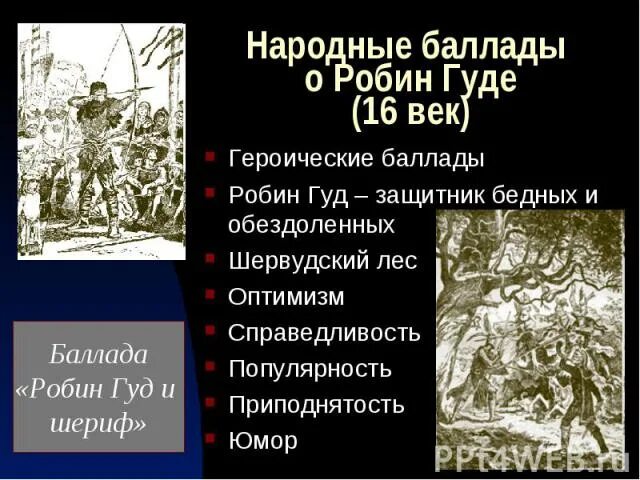 Народные баллады о Робин Гуде (16 век)

Героические баллады

Робин Гуд – защитник бедных и обездоленных

Шервудский лес

Оптимизм

Справедливость

Популярность

Приподнятость

Юмор

Баллада «Робин Гуд и шериф»

PPt4WEB.ru